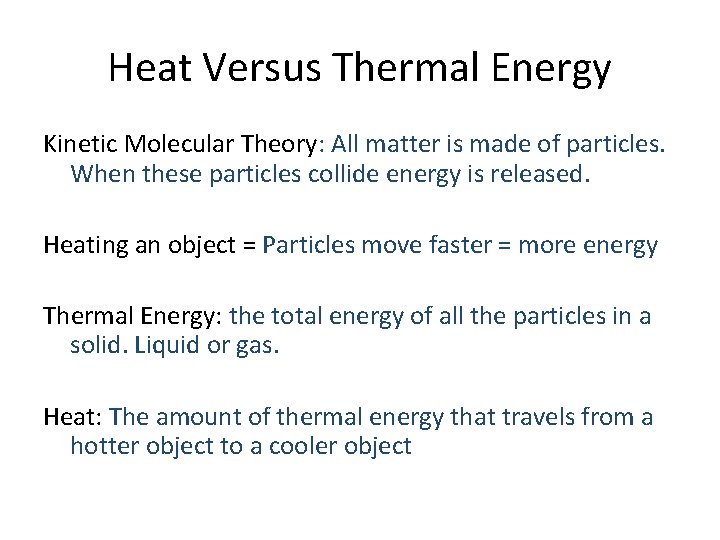 Heat Versus Thermal Energy

Kinetic Molecular Theory: All matter is made of particles. When these particles collide energy is released.

Heating an object = Particles move faster = more energy

Thermal Energy: the total energy of all the particles in a solid. Liquid or gas.

Heat: The amount of thermal energy that travels from a hotter object to a cooler object